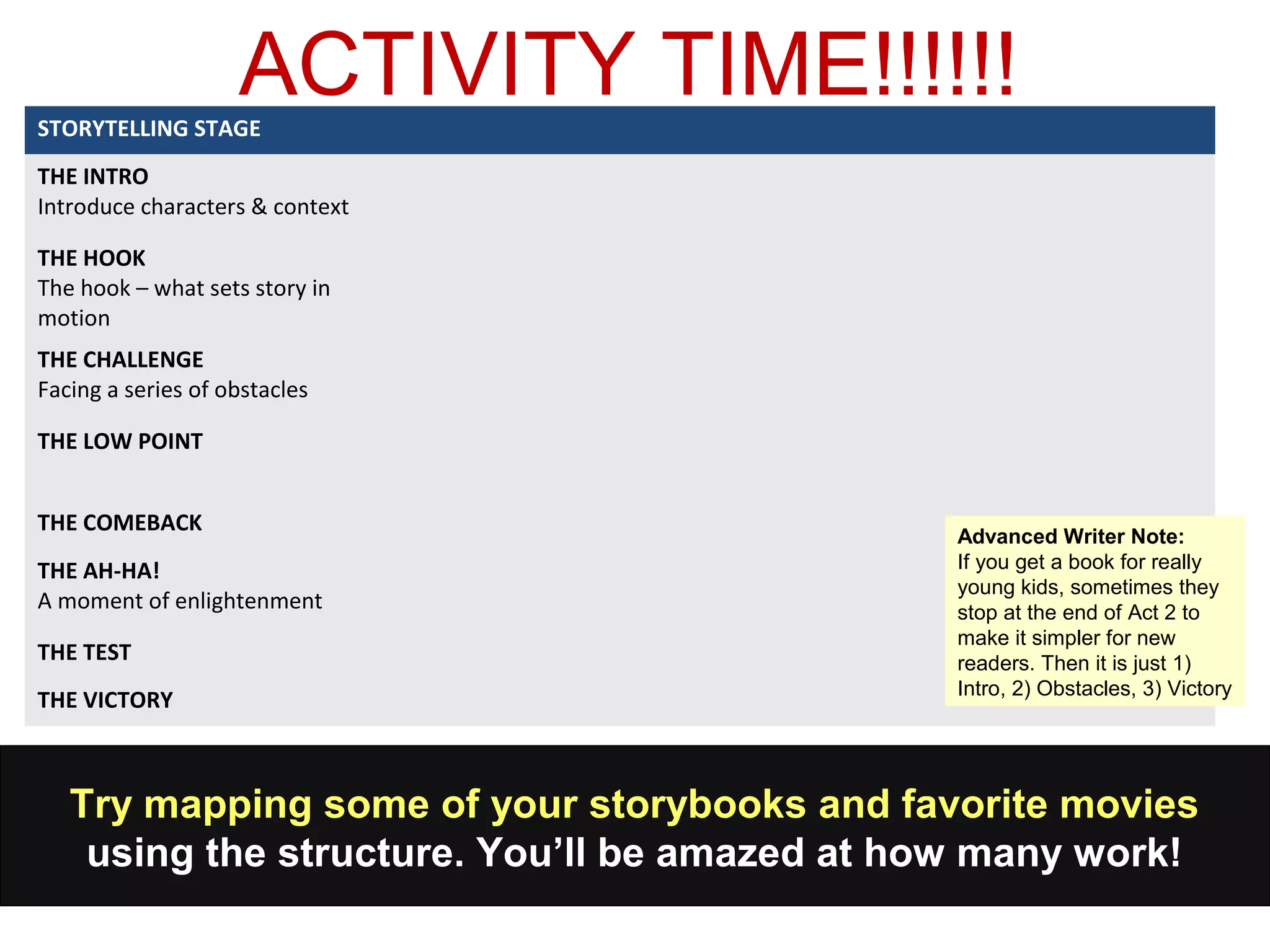 ACTIVITY TIME!!!!!!

STORYTELLING STAGE

THE INTRO
Introduce characters & context

THE HOOK
The hook – what sets story in motion

THE CHALLENGE
Facing a series of obstacles

THE LOW POINT

THE COMEBACK

THE AH-HA!
A moment of enlightenment

THE TEST

THE VICTORY

Advanced Writer Note:
If you get a book for really young kids, sometimes they stop at the end of Act 2 to make it simpler for new readers. Then it is just 1) Intro, 2) Obstacles, 3) Victory

Try mapping some of your storybooks and favorite movies using the structure. You'll be amazed at how many work!